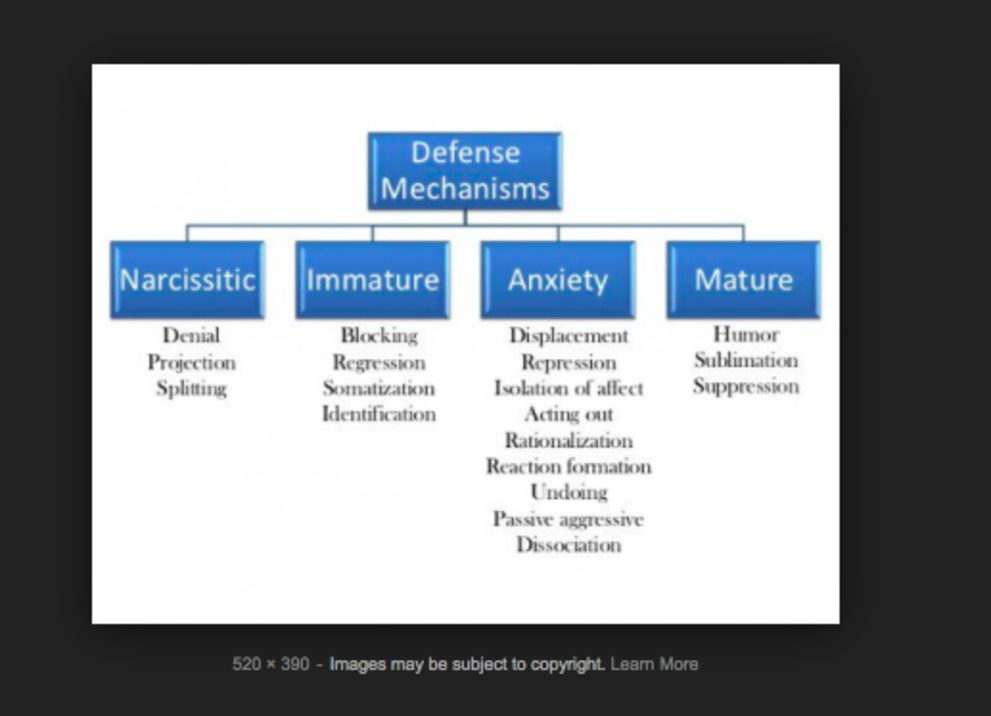 Defense Mechanisms

Narcissitic
Denial
Projection
Splitting

Immature
Blocking
Regression
Somatization
Identification

Anxiety
Displacement
Repression
Isolation of affect
Acting out
Rationalization
Reaction formation
Undoing
Passive aggressive
Dissociation

Mature
Humor
Sublimation
Suppression

520 × 390 - Images may be subject to copyright. Learn More